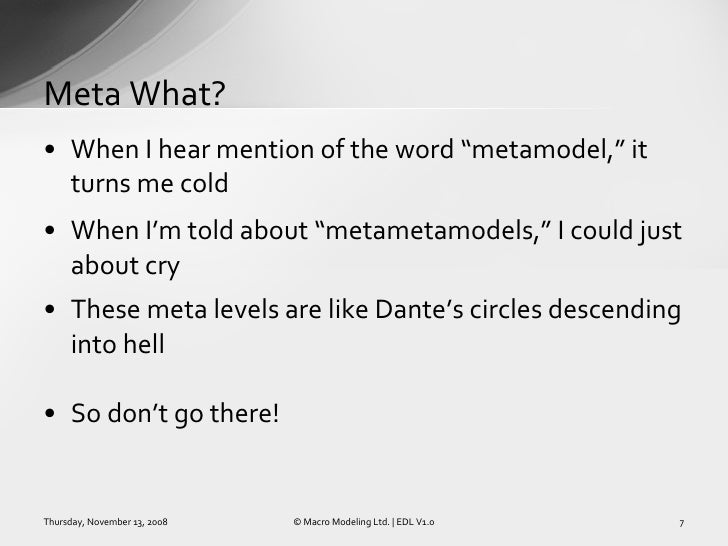 Meta What?

• When I hear mention of the word “metamodel,” it turns me cold

• When I’m told about “metametamodels,” I could just about cry

• These meta levels are like Dante’s circles descending into hell

• So don’t go there!

Thursday, November 13, 2008

© Macro Modeling Ltd. | EDL V1.0

7